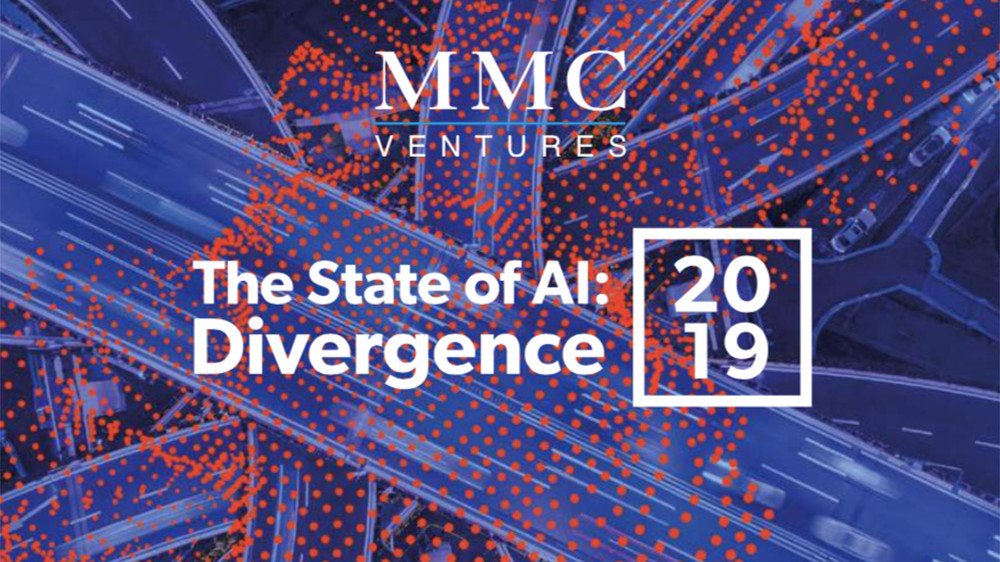 MMC
VENTURES

The State of AI:
Divergence

20
19